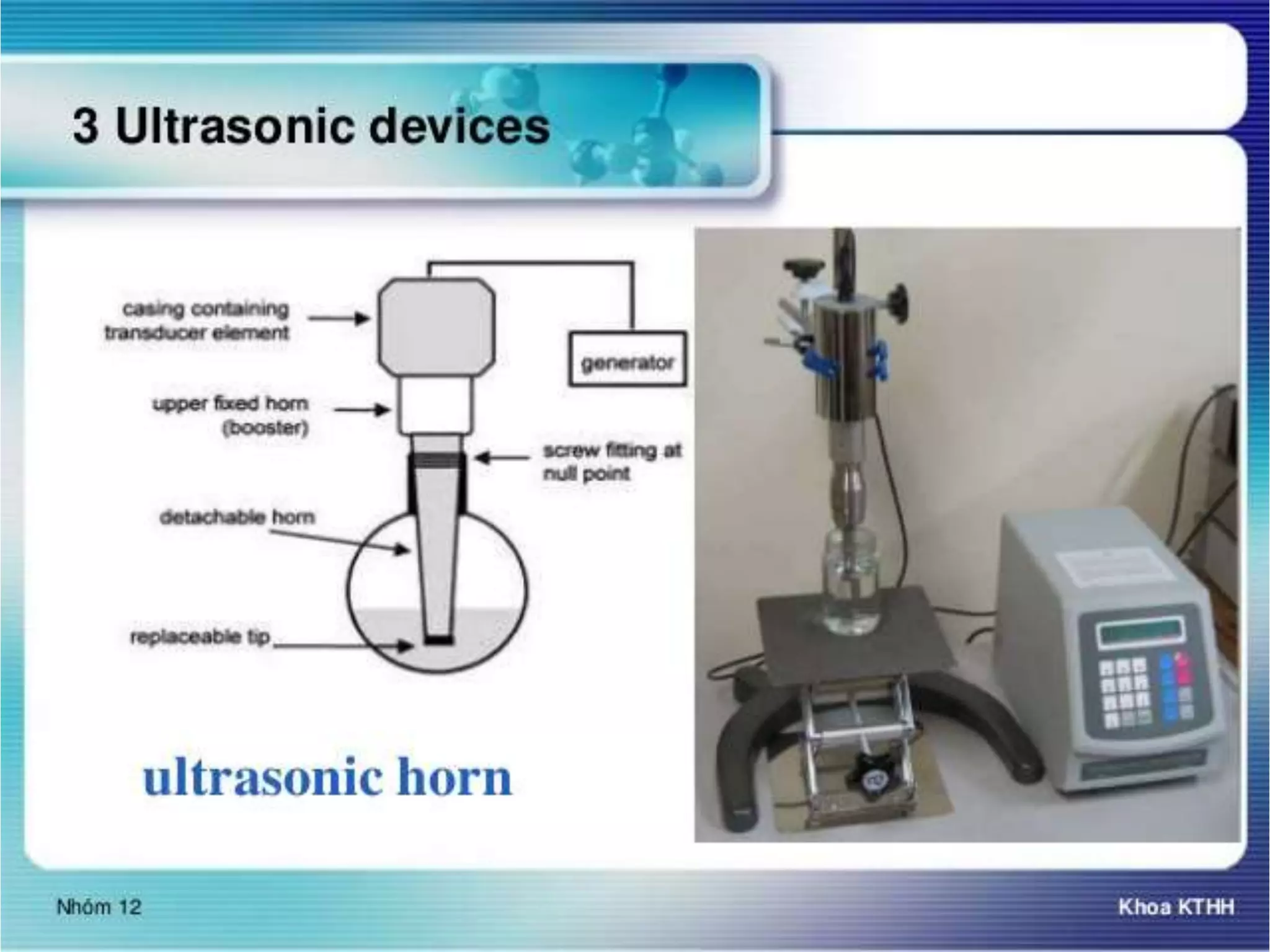 3 Ultrasonic devices

casing containing transducer element

generator

upper fixed horn (booster)

screw fitting at null point

detachable horn

replaceable tip

ultrasonic horn

Nhóm 12

Khoa KTHH